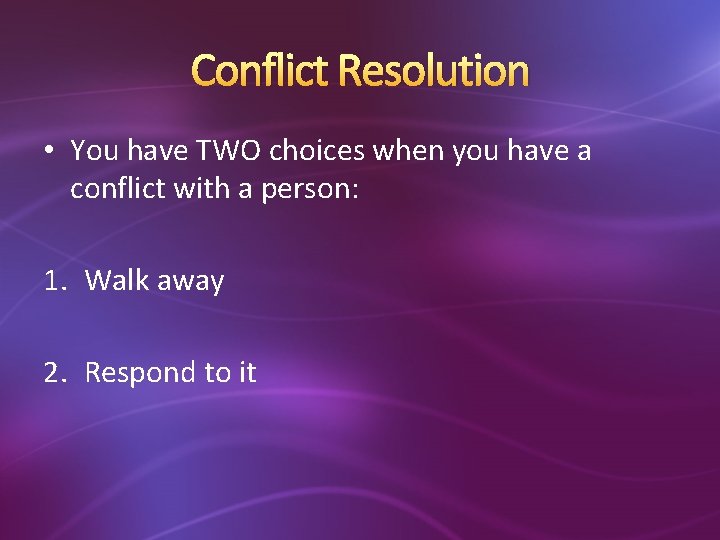 Conflict Resolution

• You have TWO choices when you have a conflict with a person:

1. Walk away

2. Respond to it